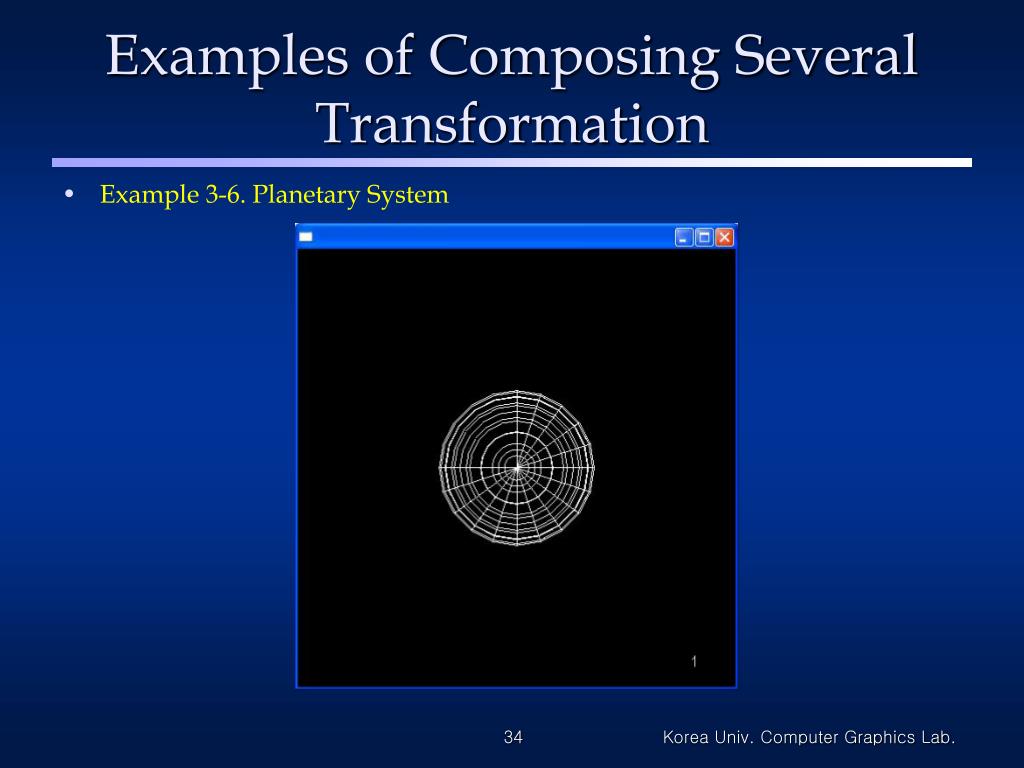 Examples of Composing Several Transformation

• Example 3-6. Planetary System

1

34

Korea Univ. Computer Graphics Lab.